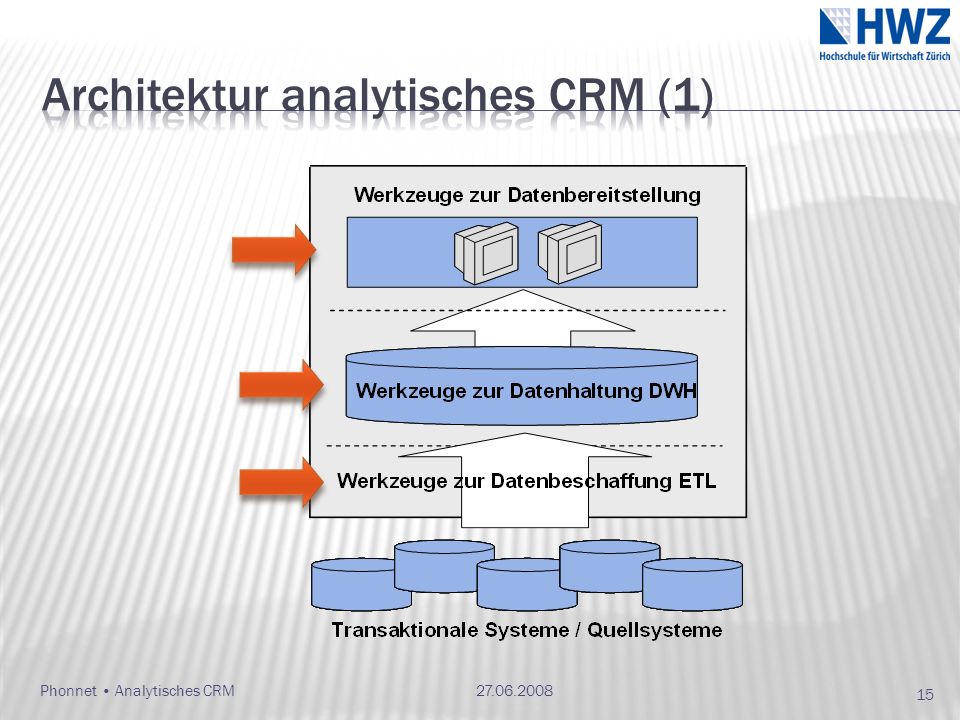 HWZ
Hochschule für Wirtschaft Zürich

Architektur analytisches CRM (1)

Werkzeuge zur Datenbereitstellung

Werkzeuge zur Datenhaltung DWH

Werkzeuge zur Datenbeschaffung ETL

Transaktionale Systeme / Quellsysteme

Phonnet • Analytisches CRM

27.06.2008

15